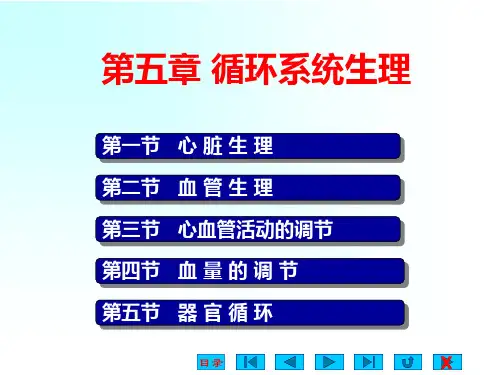 第五章 循环系统生理

第一节 心脏生理

第二节 血管生理

第三节 心血管活动的调节

第四节 血量的调节

第五节 器官循环

目录